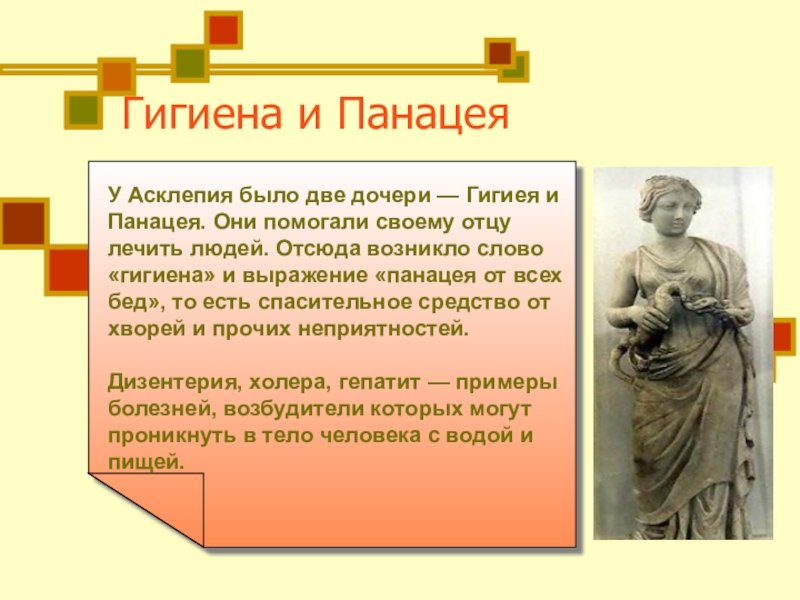 Гигиена и Панацея

У Асклепия было две дочери — Гигиея и Панацея. Они помогали своему отцу лечить людей. Отсюда возникло слово «гигиена» и выражение «панацея от всех бед», то есть спасительное средство от хворей и прочих неприятностей.

Дизентерия, холера, гепатит — примеры болезней, возбудители которых могут проникнуть в тело человека с водой и пищей.